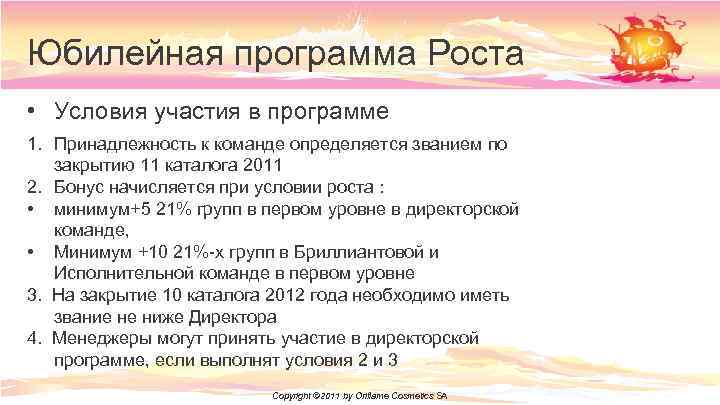 Юбилейная программа Роста

• Условия участия в программе

1. Принадлежность к команде определяется званием по закрытию 11 каталога 2011
2. Бонус начисляется при условии роста :
• минимум+5 21% групп в первом уровне в директорской команде,
• Минимум +10 21%-х групп в Бриллиантовой и Исполнительной команде в первом уровне
3. На закрытие 10 каталога 2012 года необходимо иметь звание не ниже Директора
4. Менеджеры могут принять участие в директорской программе, если выполнят условия 2 и 3

Copyright ©2011 by Oriflame Cosmetics SA